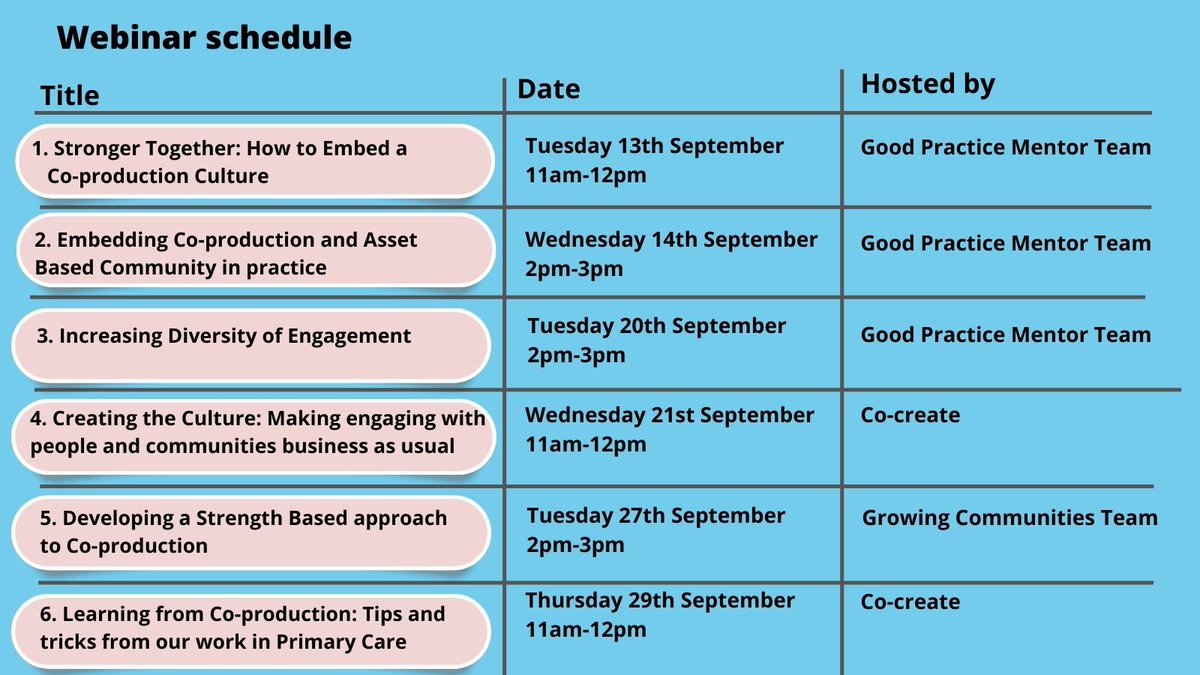 Webinar schedule

| Title | Date | Hosted by |
|---|---|---|
| 1. Stronger Together: How to Embed a Co-production Culture | Tuesday 13th September 11am-12pm | Good Practice Mentor Team |
| 2. Embedding Co-production and Asset Based Community in practice | Wednesday 14th September 2pm-3pm | Good Practice Mentor Team |
| 3. Increasing Diversity of Engagement | Tuesday 20th September 2pm-3pm | Good Practice Mentor Team |
| 4. Creating the Culture: Making engaging with people and communities business as usual | Wednesday 21st September 11am-12pm | Co-create |
| 5. Developing a Strength Based approach to Co-production | Tuesday 27th September 2pm-3pm | Growing Communities Team |
| 6. Learning from Co-production: Tips and tricks from our work in Primary Care | Thursday 29th September 11am-12pm | Co-create |